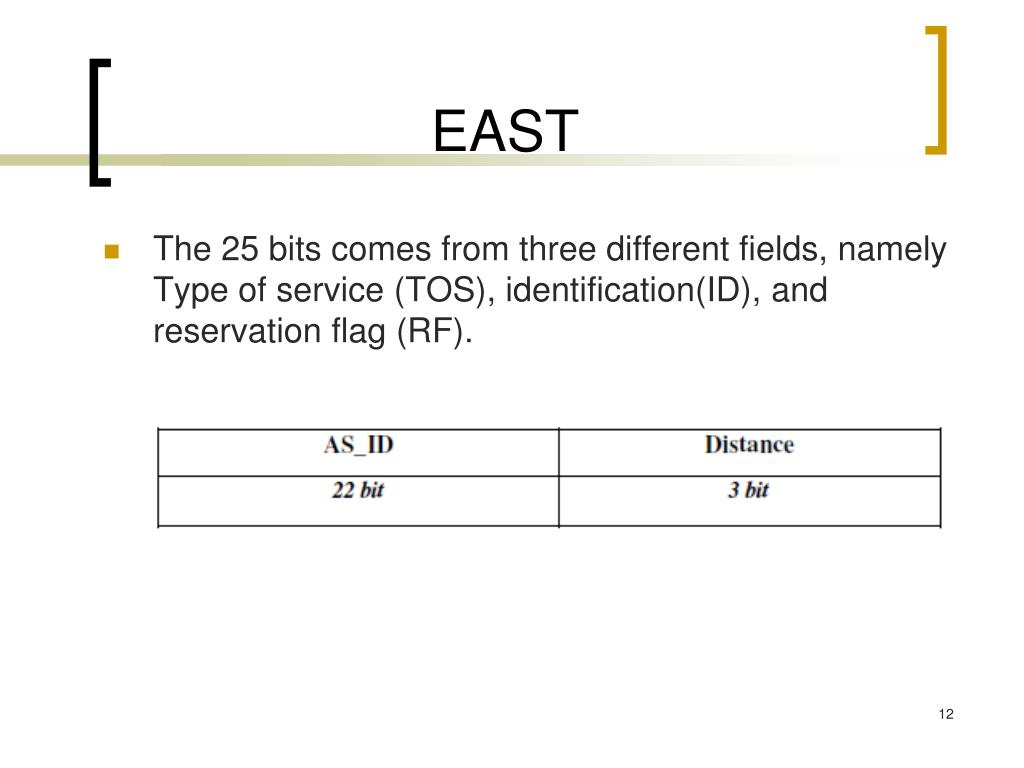 EAST

The 25 bits comes from three different fields, namely Type of service (TOS), identification(ID), and reservation flag (RF).

| AS_ID | Distance |
|---|---|
| 22 bit | 3 bit |

12